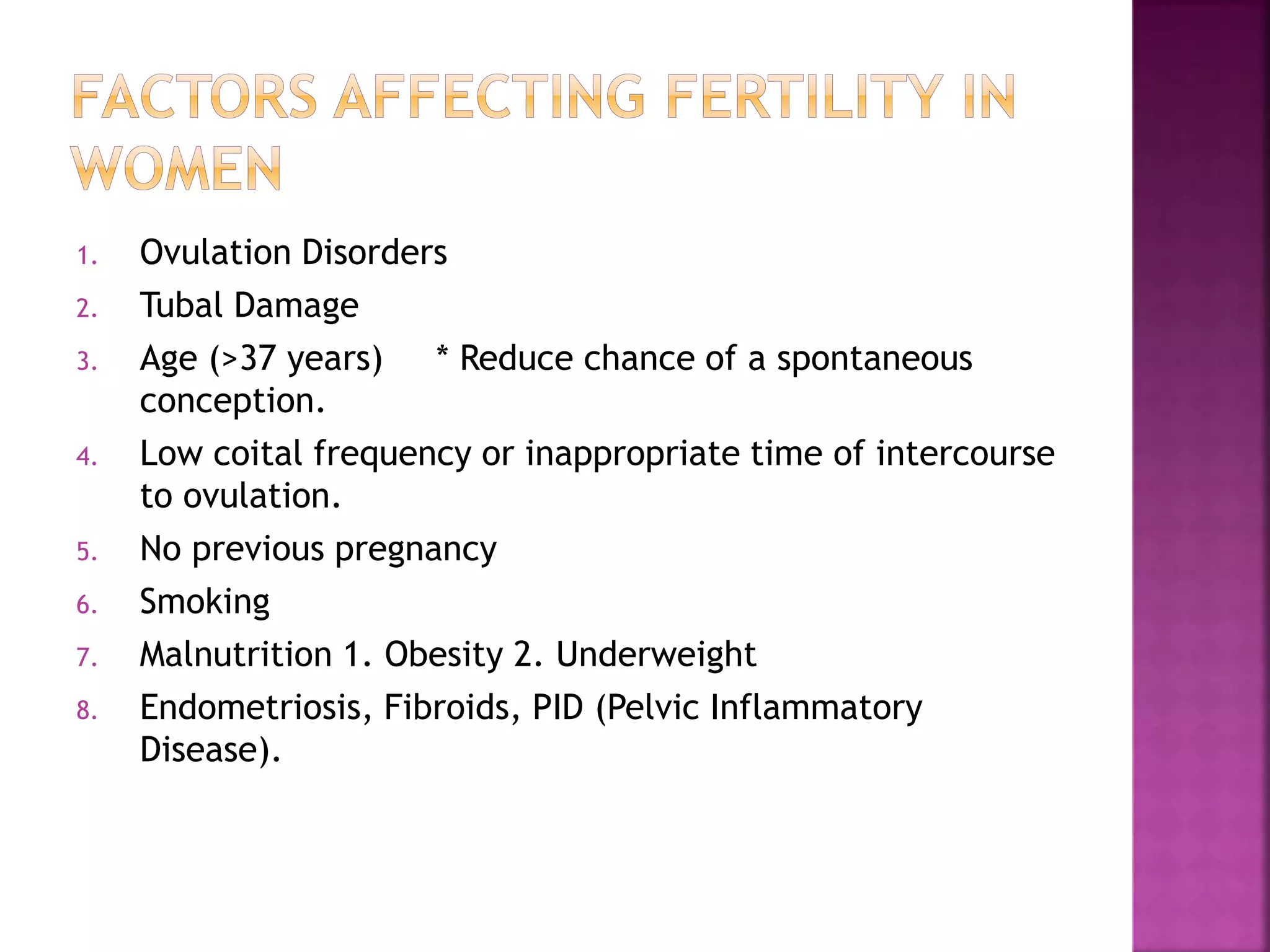 FACTORS AFFECTING FERTILITY IN WOMEN

1. Ovulation Disorders
2. Tubal Damage
3. Age (>37 years) * Reduce chance of a spontaneous conception.
4. Low coital frequency or inappropriate time of intercourse to ovulation.
5. No previous pregnancy
6. Smoking
7. Malnutrition 1. Obesity 2. Underweight
8. Endometriosis, Fibroids, PID (Pelvic Inflammatory Disease).